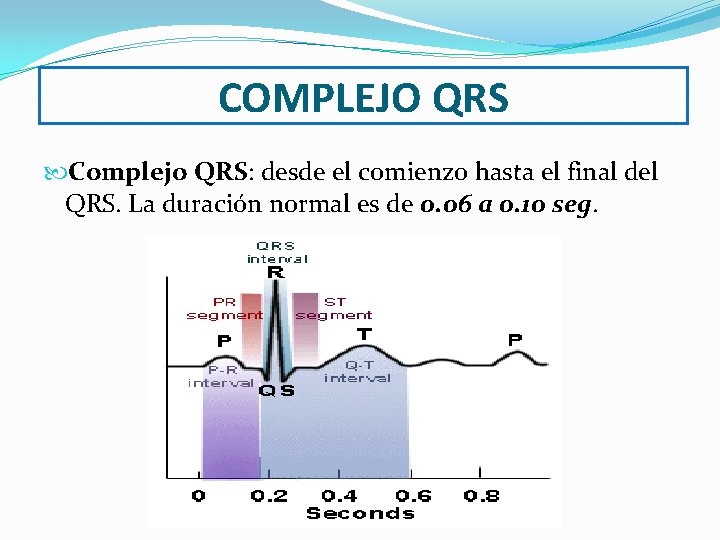 COMPLEJO QRS

Complejo QRS: desde el comienzo hasta el final del QRS. La duración normal es de 0.06 a 0.10 seg.

QRS interval
R
PR segment
ST segment
P
T
P
P-R interval
Q S
Q-T interval
0
0.2
0.4
0.6
0.8
Seconds